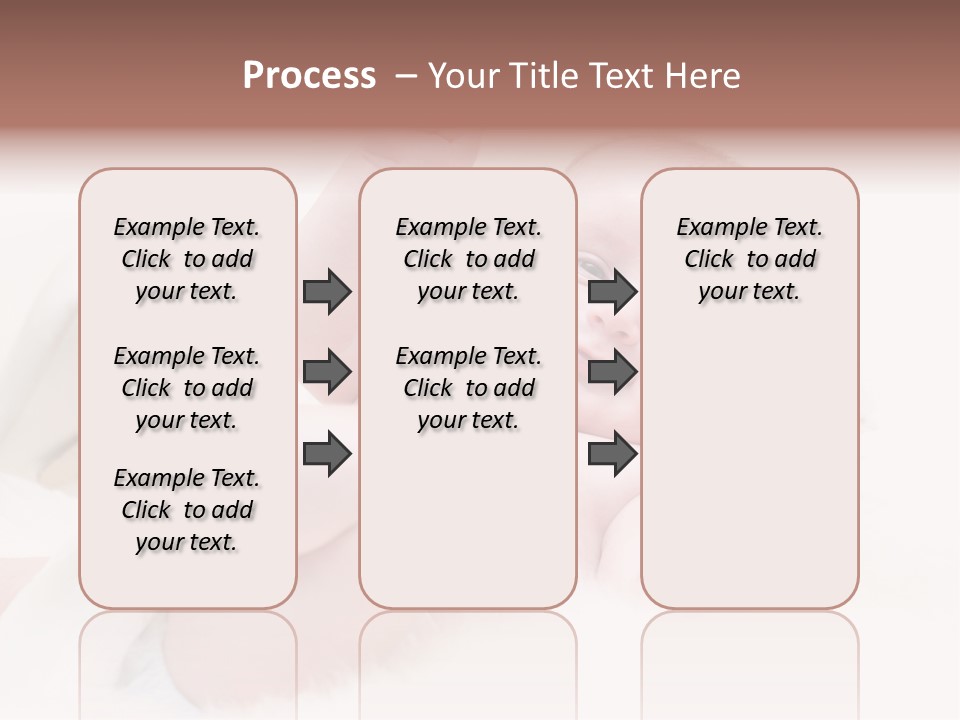 Process – Your Title Text Here

Example Text. Click to add your text.

Example Text. Click to add your text.

Example Text. Click to add your text.

Example Text. Click to add your text.

Example Text. Click to add your text.

Example Text. Click to add your text.